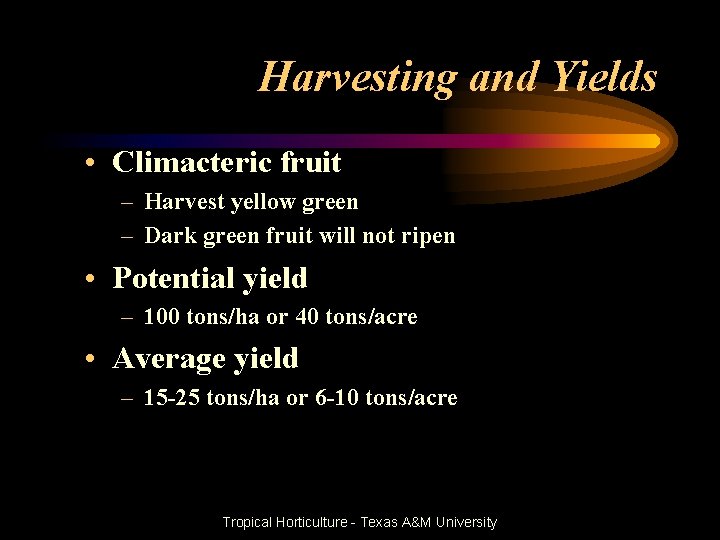 Harvesting and Yields

• Climacteric fruit
– Harvest yellow green
– Dark green fruit will not ripen

• Potential yield
– 100 tons/ha or 40 tons/acre

• Average yield
– 15-25 tons/ha or 6-10 tons/acre

Tropical Horticulture - Texas A&M University